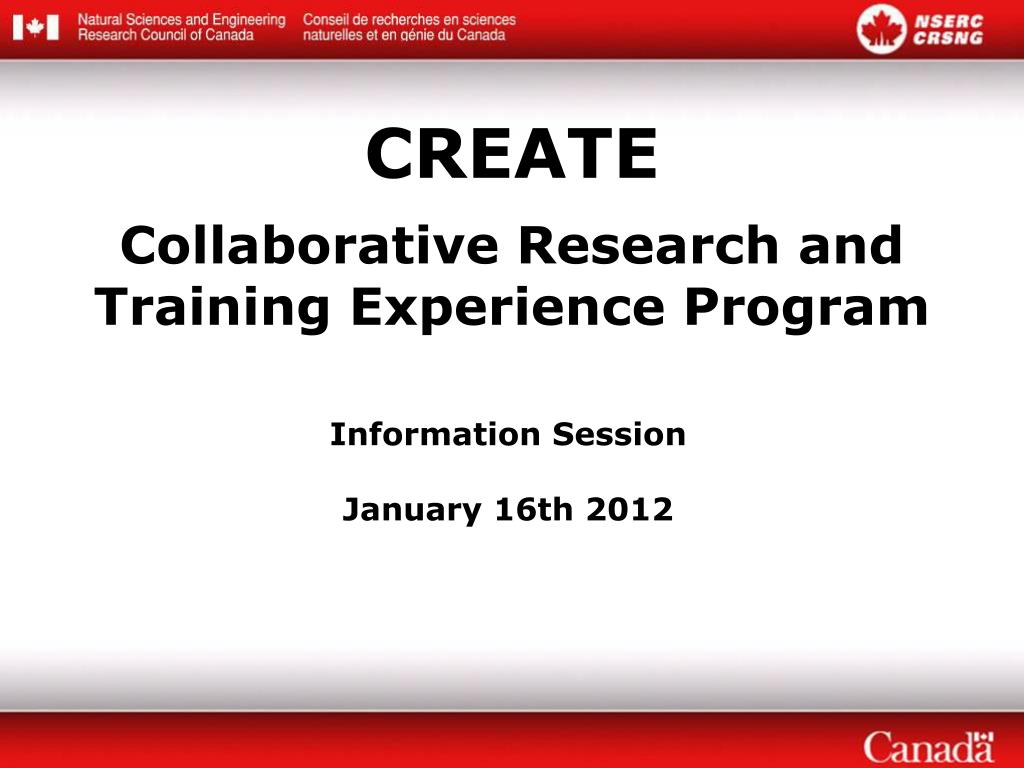 Natural Sciences and Engineering Research Council of Canada

Conseil de recherches en sciences naturelles et en génie du Canada

NSERC CRSNG

CREATE

Collaborative Research and Training Experience Program

Information Session

January 16th 2012

Canada